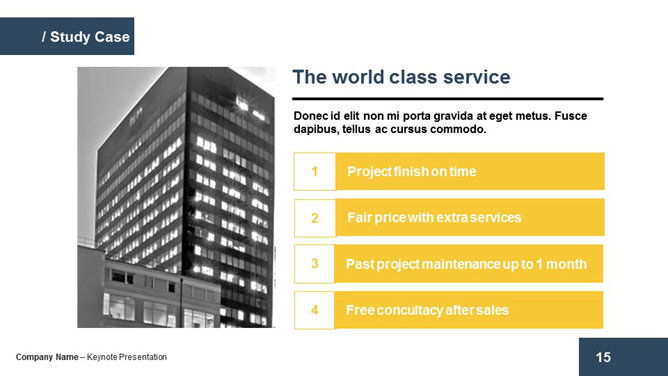 / Study Case

The world class service

Donec id elit non mi porta gravida at eget metus. Fusce dapibus, tellus ac cursus commodo.

1 Project finish on time

2 Fair price with extra services

3 Past project maintenance up to 1 month

4 Free concultacy after sales

Company Name – Keynote Presentation

15